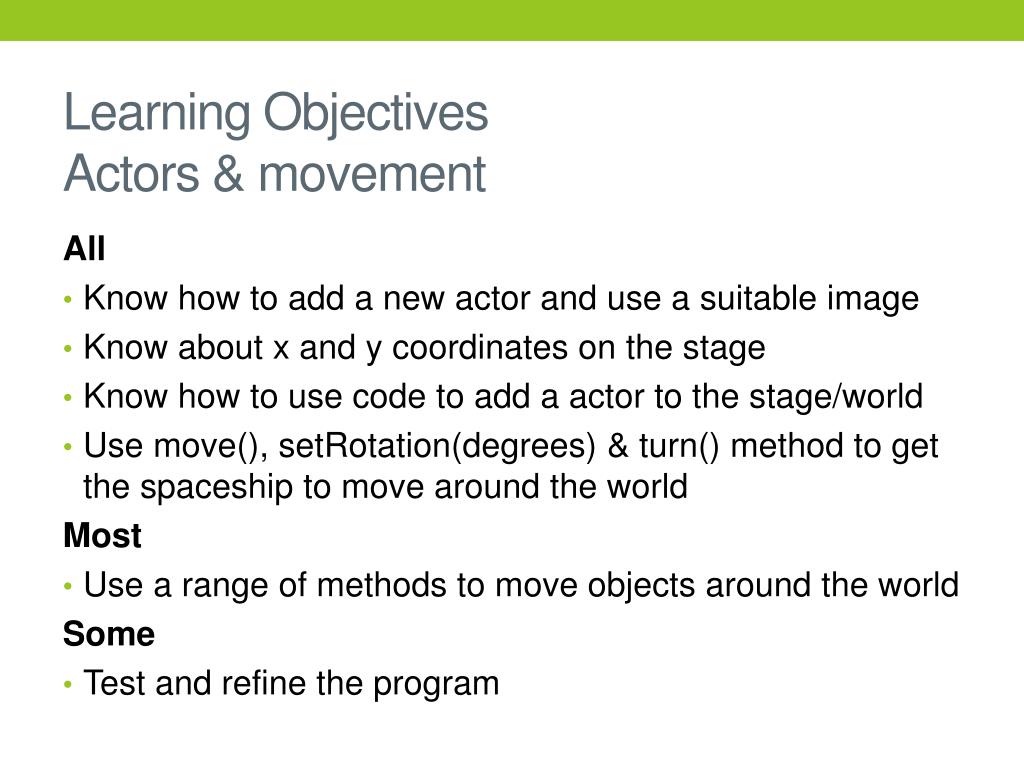 Learning Objectives
Actors & movement

All

• Know how to add a new actor and use a suitable image
• Know about x and y coordinates on the stage
• Know how to use code to add a actor to the stage/world
• Use move(), setRotation(degrees) & turn() method to get the spaceship to move around the world

Most

• Use a range of methods to move objects around the world

Some

• Test and refine the program